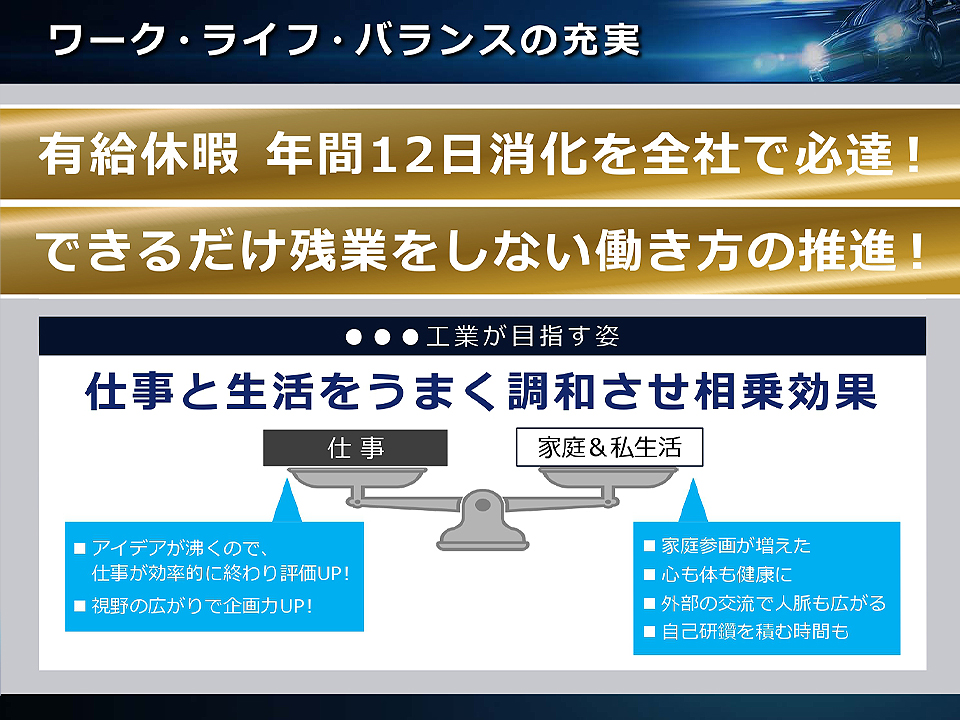 ワーク・ライフ・バランスの充実

有給休暇 年間12日消化を全社で必達！

できるだけ残業をしない働き方の推進！

●●●工業が目指す姿

仕事と生活をうまく調和させ相乗効果

仕事

家庭＆私生活

■ アイデアが沸くので、仕事が効率的に終わり評価UP!
■ 視野の広がりで企画力UP!

■ 家庭参画が増えた
■ 心も体も健康に
■ 外部の交流で人脈も広がる
■ 自己研鑽を積む時間も